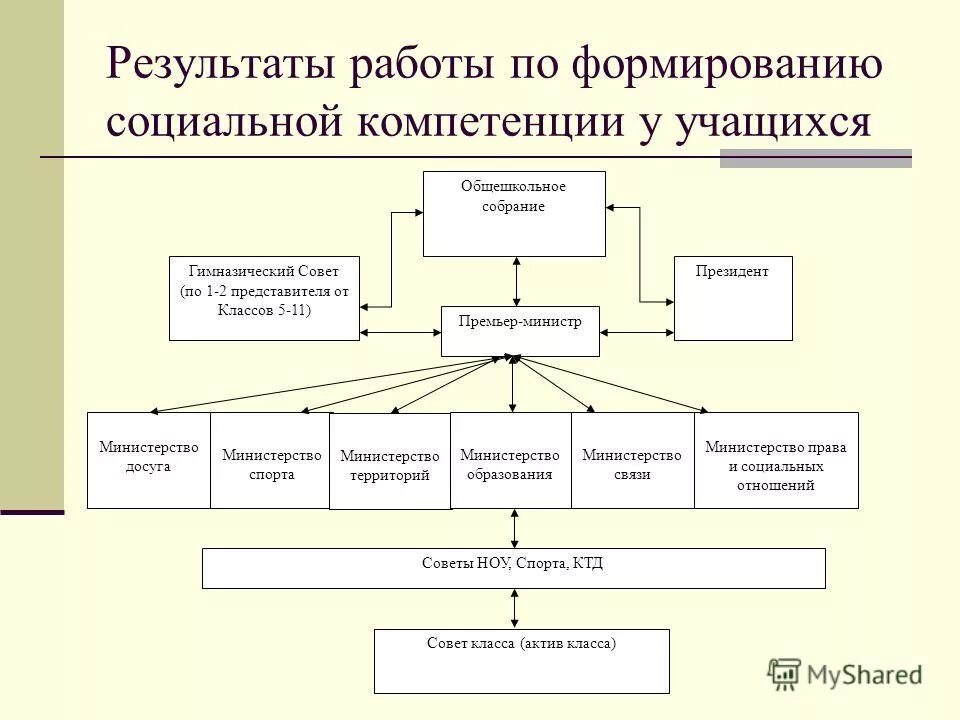 Результаты работы по формированию социальной компетенции у учащихся

Общешкольное собрание

Гимназический Совет (по 1-2 представителя от Классов 5-11)

Президент

Премьер-министр

Министерство досуга

Министерство спорта

Министерство территорий

Министерство образования

Министерство связи

Министерство права и социальных отношений

Советы НОУ, Спорта, КТД

Совет класса (актив класса)

MyShared